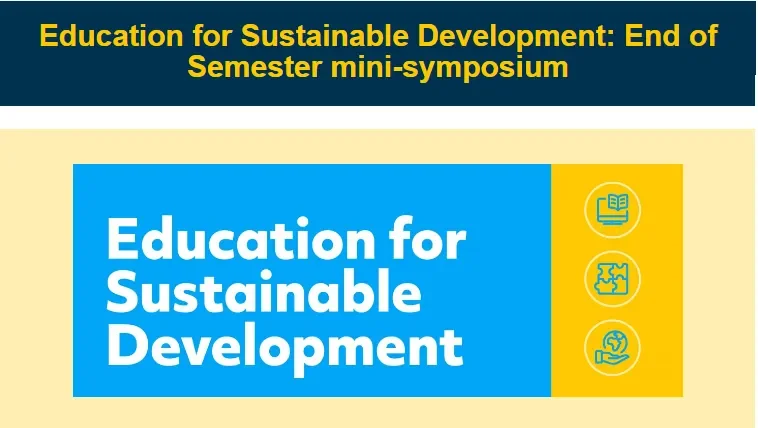 Education for Sustainable Development: End of Semester mini-symposium

Education for Sustainable Development